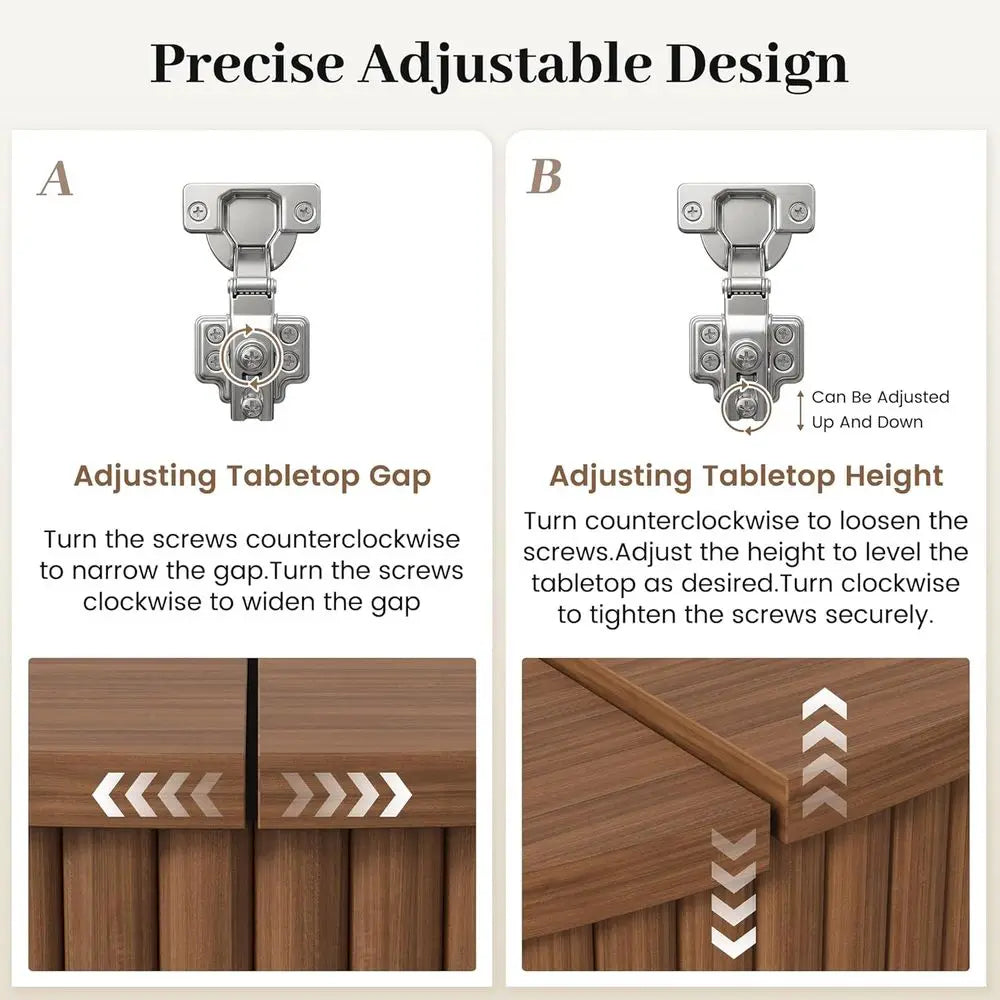 Precise Adjustable Design

A

Adjusting Tabletop Gap

Turn the screws counterclockwise to narrow the gap.Turn the screws clockwise to widen the gap

B

Can Be Adjusted
Up And Down

Adjusting Tabletop Height

Turn counterclockwise to loosen the screws.Adjust the height to level the tabletop as desired.Turn clockwise to tighten the screws securely.